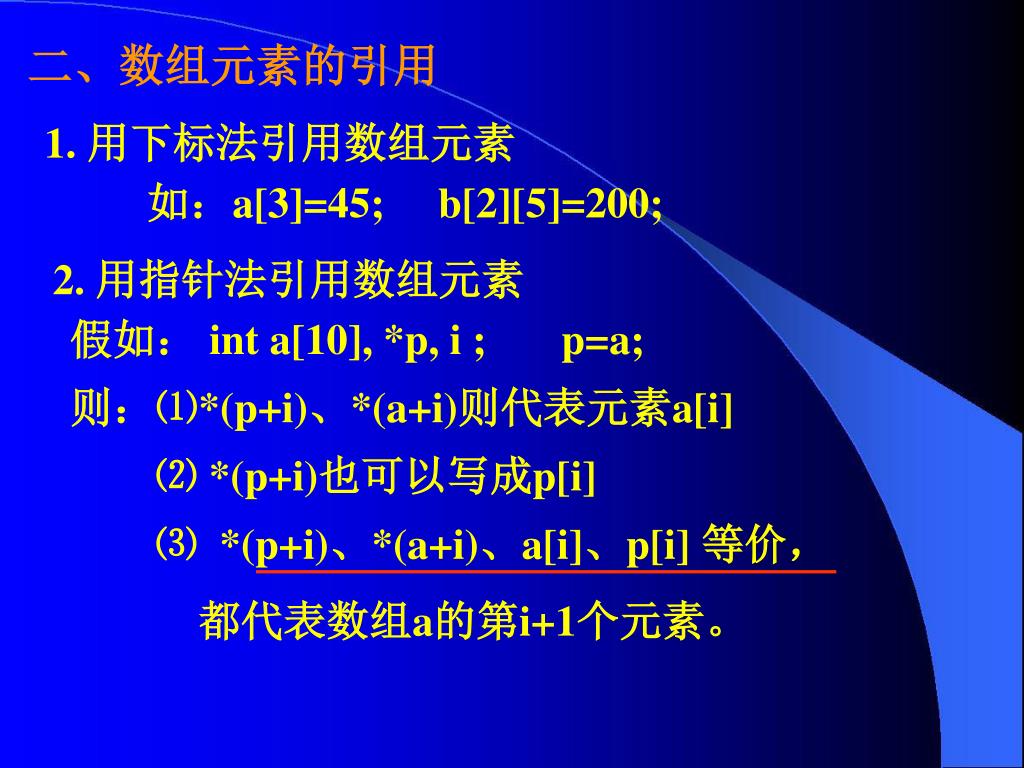 二、数组元素的引用

1. 用下标法引用数组元素

如：a[3]=45;  b[2][5]=200;

2. 用指针法引用数组元素

假如： int a[10], *p, i ;  p=a;

则：⑴*(p+i)、*(a+i)则代表元素a[i]

⑵ *(p+i)也可以写成p[i]

⑶ *(p+i)、*(a+i)、a[i]、p[i] 等价，

都代表数组a的第i+1个元素。